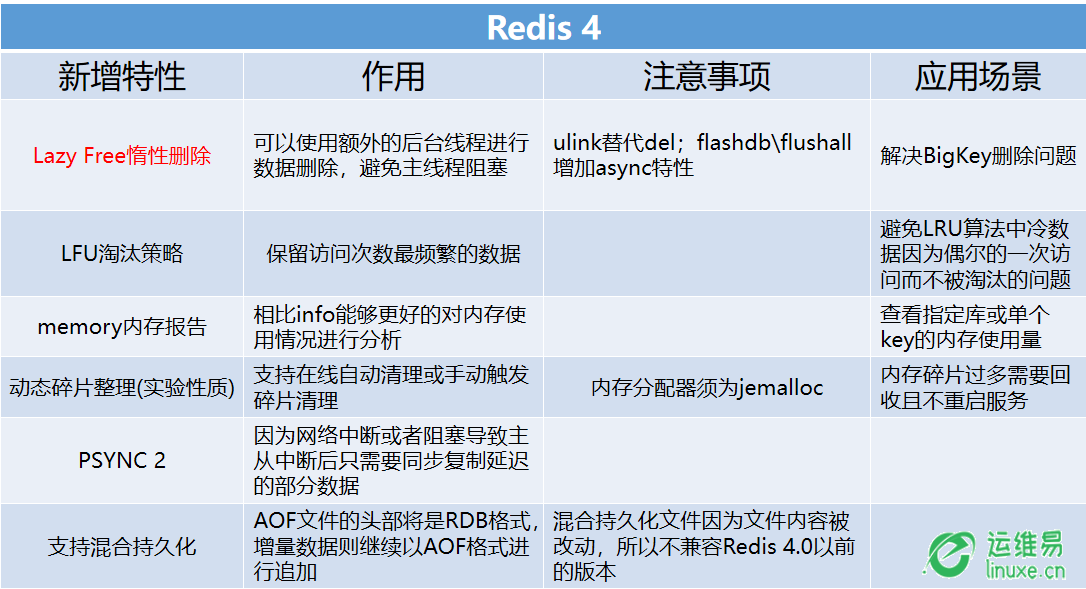 Redis 4

| 新增特性 | 作用 | 注意事项 | 应用场景 |
|---|---|---|---|
| Lazy Free惰性删除 | 可以使用额外的后台线程进行数据删除，避免主线程阻塞 | ulink替代del；flashdb\flushall增加async特性 | 解决BigKey删除问题 |
| LFU淘汰策略 | 保留访问次数最频繁的数据 | | 避免LRU算法中冷数据因为偶尔的一次访问而不被淘汰的问题 |
| memory内存报告 | 相比info能够更好的对内存使用情况进行分析 | | 查看指定库或单个key的内存使用量 |
| 动态碎片整理(实验性质) | 支持在线自动清理或手动触发碎片清理 | 内存分配器须为jemalloc | 内存碎片过多需要回收且不重启服务 |
| PSYNC 2 | 因为网络中断或者阻塞导致主从中断后只需要同步复制延迟的部分数据 | | |
| 支持混合持久化 | AOF文件的头部将是RDB格式，增量数据则继续以AOF格式进行追加 | 混合持久化文件因为文件内容被改动，所以不兼容Redis 4.0以前的版本 | 运维易 linuxe.cn |